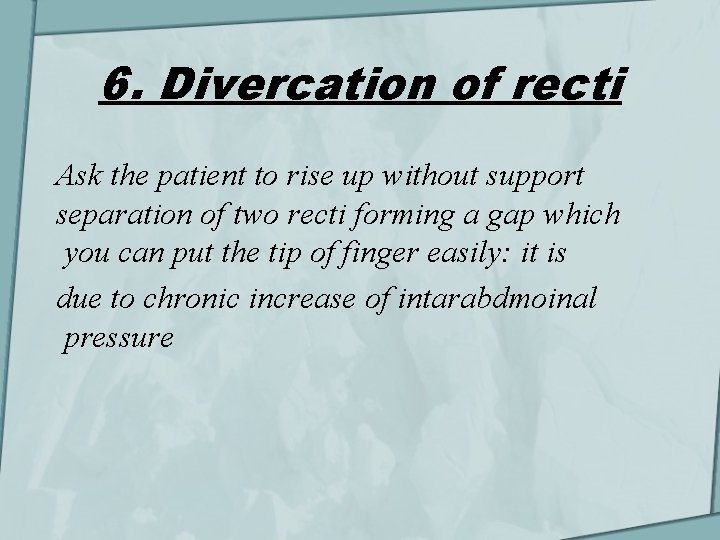 6. Divercation of recti

Ask the patient to rise up without support separation of two recti forming a gap which you can put the tip of finger easily: it is

due to chronic increase of intarabdmoinal pressure